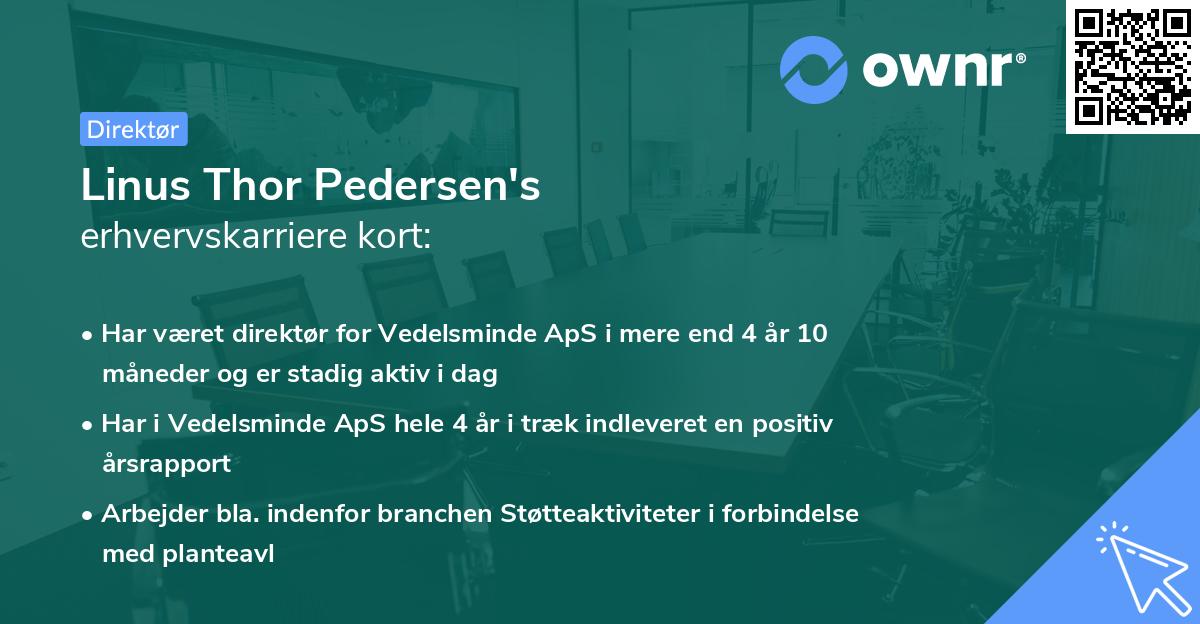 ownr®

Direktør

Linus Thor Pedersen's
erhvervskarriere kort:

• Har været direktør for Vedelsminde ApS i mere end 4 år 10 måneder og er stadig aktiv i dag

• Har i Vedelsminde ApS hele 4 år i træk indleveret en positiv årsrapport

• Arbejder bla. indenfor branchen Støtteaktiviteter i forbindelse med planteavl